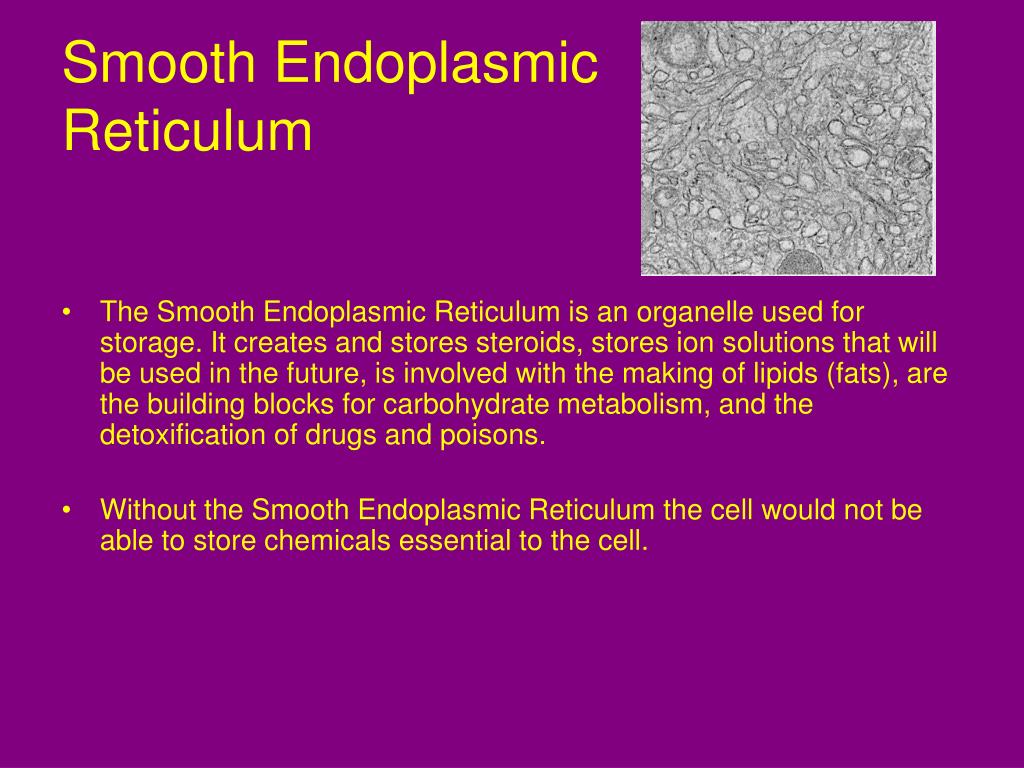 Smooth Endoplasmic Reticulum

• The Smooth Endoplasmic Reticulum is an organelle used for storage. It creates and stores steroids, stores ion solutions that will be used in the future, is involved with the making of lipids (fats), are the building blocks for carbohydrate metabolism, and the detoxification of drugs and poisons.

• Without the Smooth Endoplasmic Reticulum the cell would not be able to store chemicals essential to the cell.